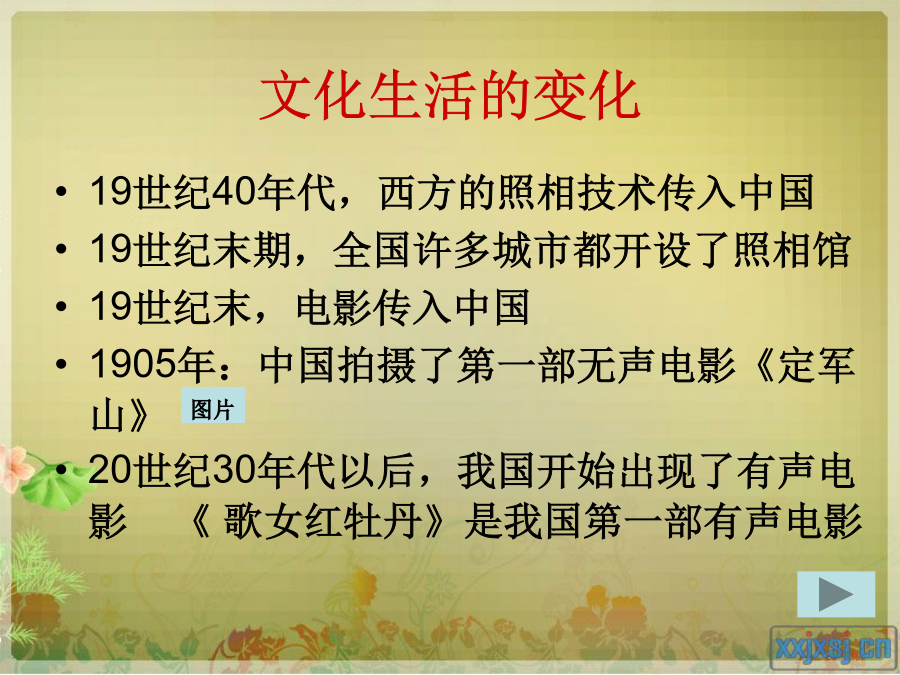 文化生活的变化

• 19世纪40年代，西方的照相技术传入中国
• 19世纪末期，全国许多城市都开设了照相馆
• 19世纪末，电影传入中国
• 1905年：中国拍摄了第一部无声电影《定军山》 图片
• 20世纪30年代以后，我国开始出现了有声电影 《 歌女红牡丹》是我国第一部有声电影

xxjxsj.cn